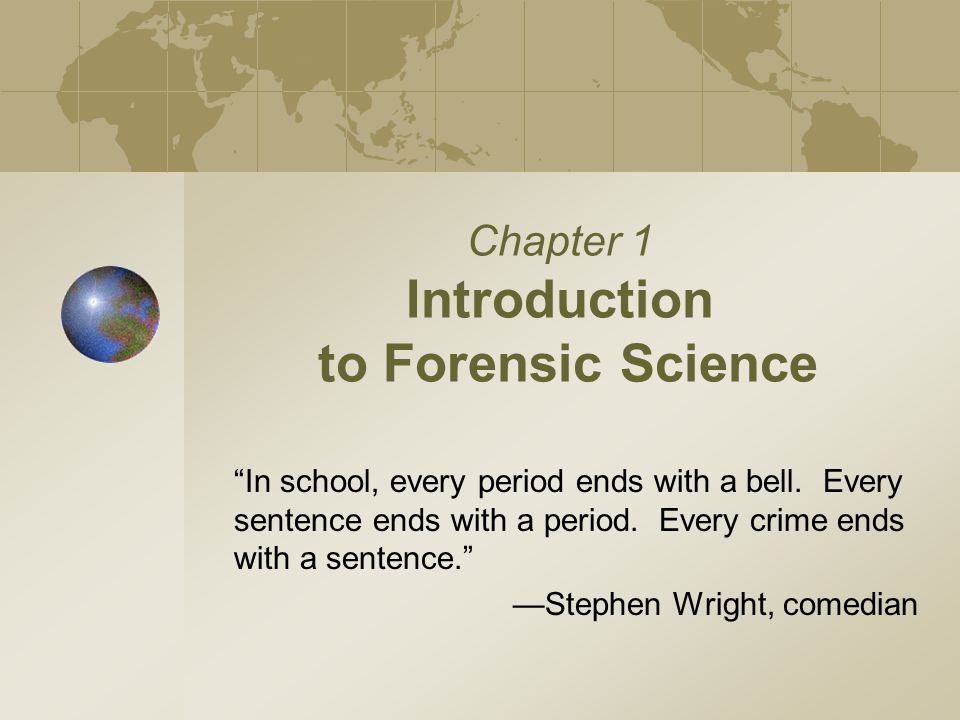 Chapter 1
Introduction to Forensic Science

“In school, every period ends with a bell. Every sentence ends with a period. Every crime ends with a sentence.”

—Stephen Wright, comedian